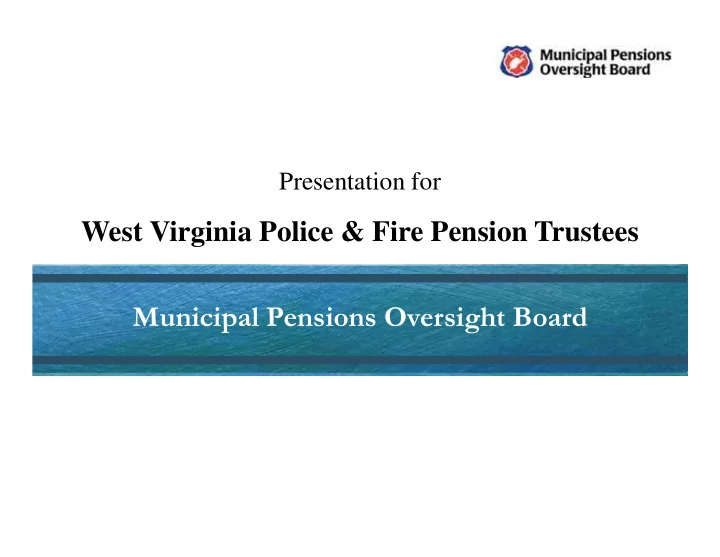 Municipal Pensions Oversight Board

Presentation for

West Virginia Police & Fire Pension Trustees

Municipal Pensions Oversight Board